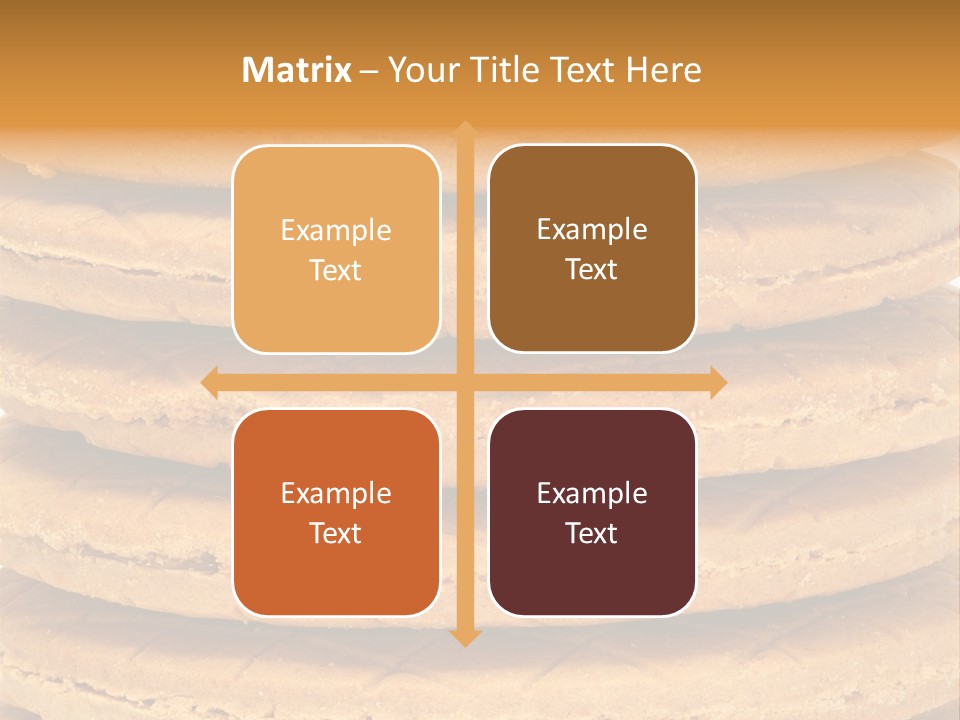 Matrix – Your Title Text Here

Example Text

Example Text

Example Text

Example Text